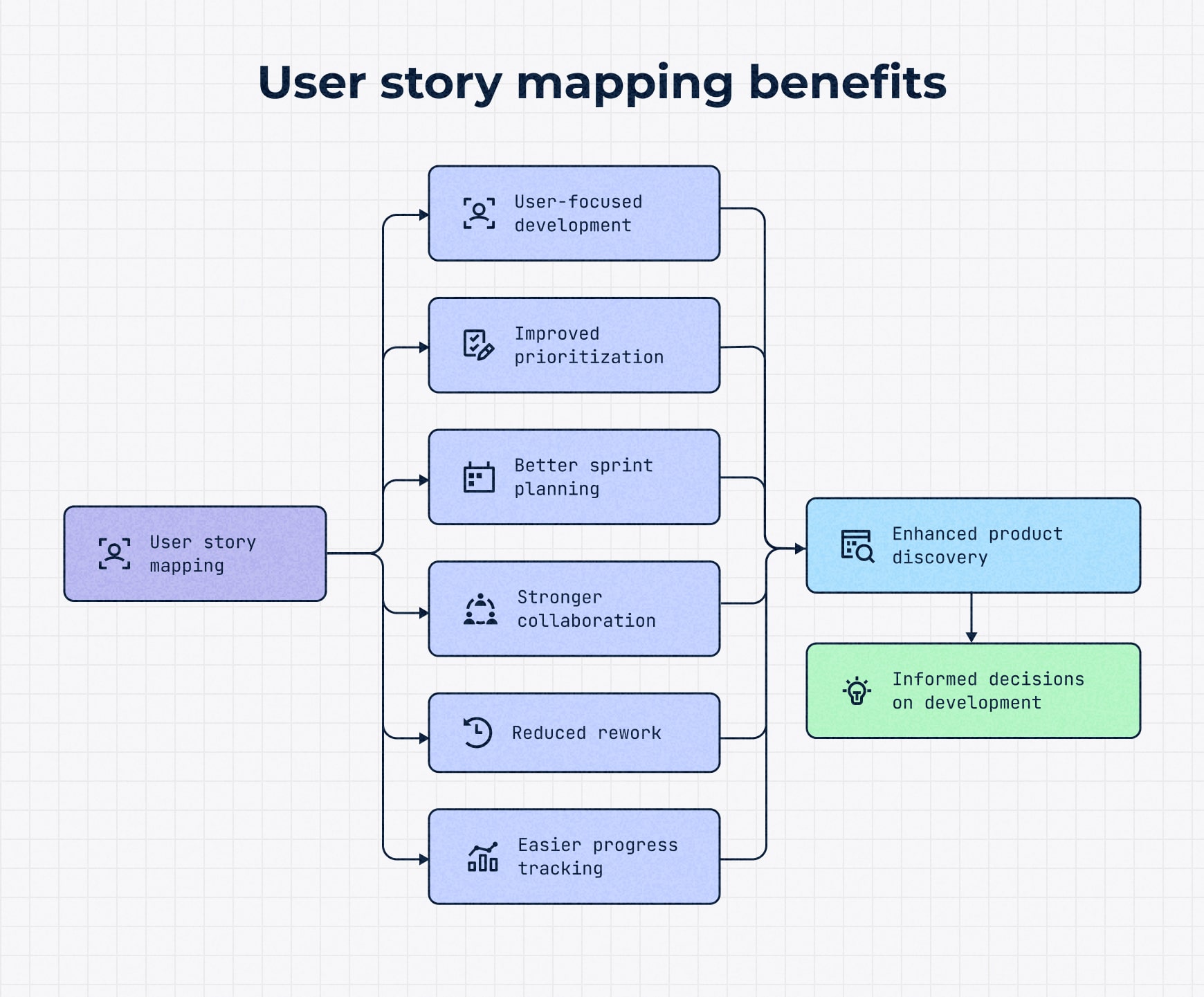 User story mapping benefits

User story mapping

User-focused development

Improved prioritization

Better sprint planning

Stronger collaboration

Reduced rework

Easier progress tracking

Enhanced product discovery

Informed decisions on development